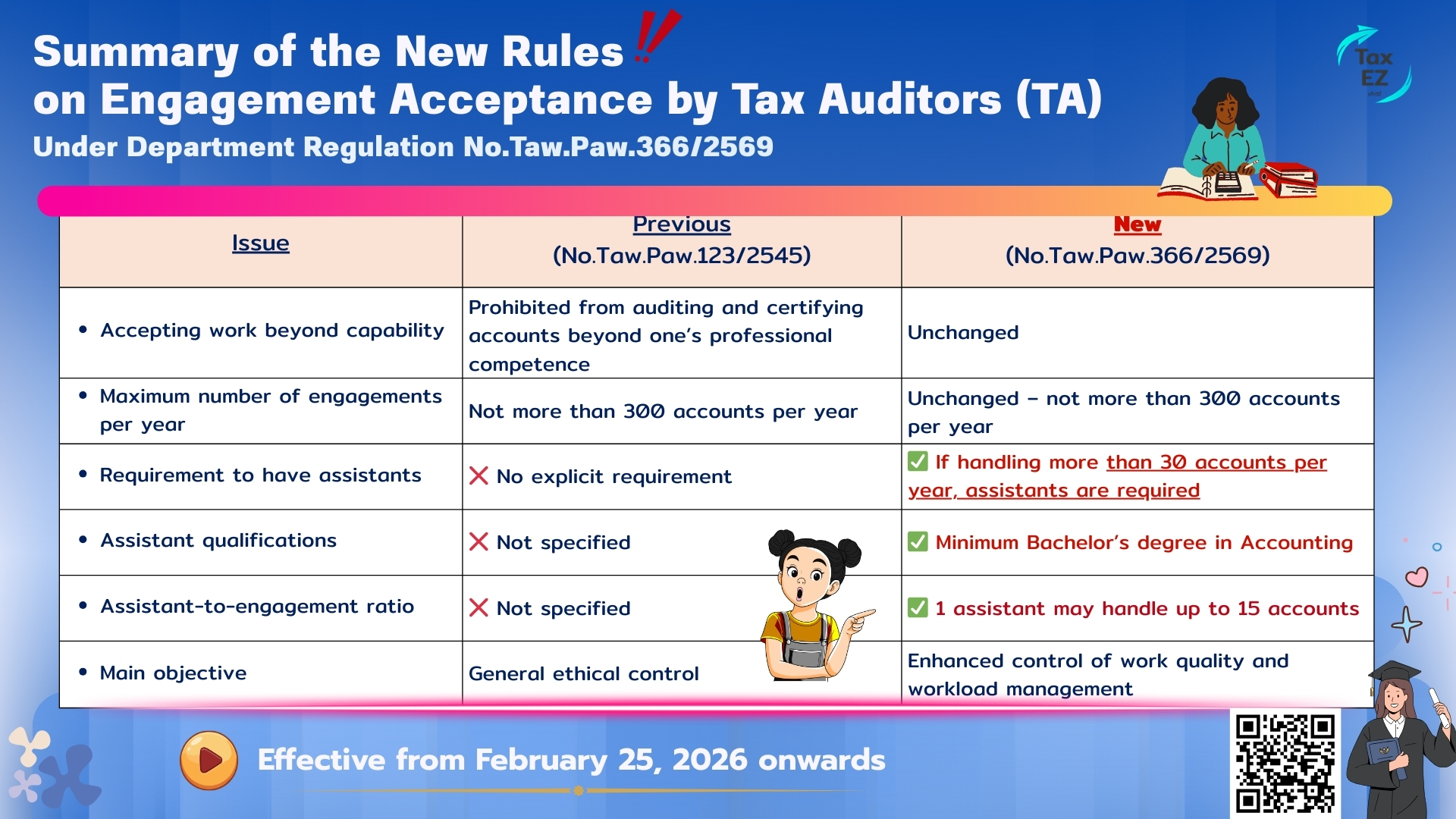 Summary of the New Rules !!
on Engagement Acceptance by Tax Auditors (TA)
Under Department Regulation No.Taw.Paw.366/2569

Tax EZ

| Issue | Previous (No.Taw.Paw.123/2545) | New (No.Taw.Paw.366/2569) |
|---|---|---|
| • Accepting work beyond capability | Prohibited from auditing and certifying accounts beyond one's professional competence | Unchanged |
| • Maximum number of engagements per year | Not more than 300 accounts per year | Unchanged – not more than 300 accounts per year |
| • Requirement to have assistants | ❌ No explicit requirement | ✅ If handling more than 30 accounts per year, assistants are required |
| • Assistant qualifications | ❌ Not specified | ✅ Minimum Bachelor's degree in Accounting |
| • Assistant-to-engagement ratio | ❌ Not specified | ✅ 1 assistant may handle up to 15 accounts |
| • Main objective | General ethical control | Enhanced control of work quality and workload management |

Effective from February 25, 2026 onwards